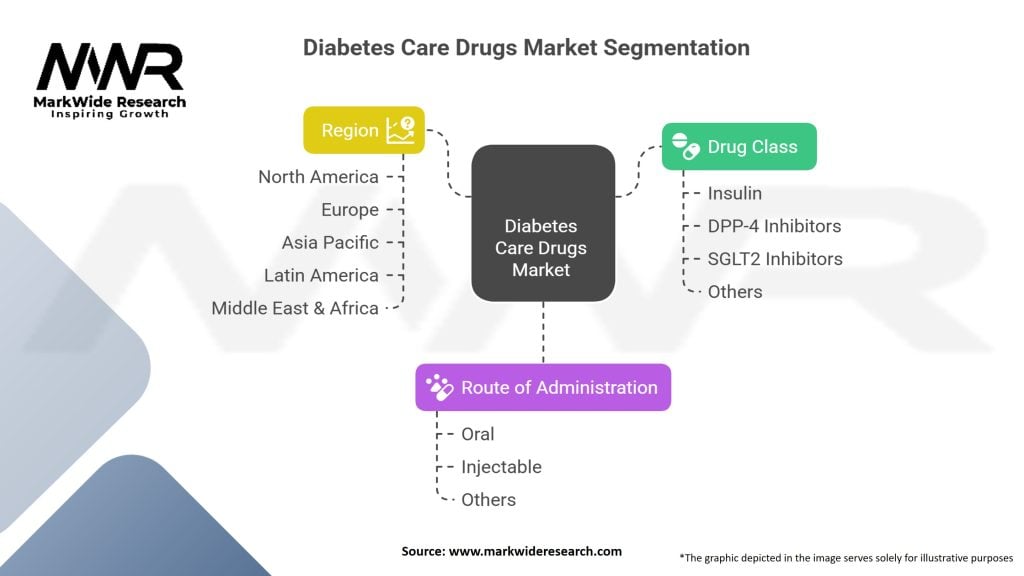 MWR
MarkWide Research
Inspiring Growth

Diabetes Care Drugs Market Segmentation

Region
North America
Europe
Asia Pacific
Latin America
Middle East & Africa

Diabetes Care Drugs Market

Drug Class
Insulin
DPP-4 Inhibitors
SGLT2 Inhibitors
Others

Route of Administration
Oral
Injectable
Others

Source: www.markwideresearch.com

*The graphic depicted in the image serves solely for illustrative purposes